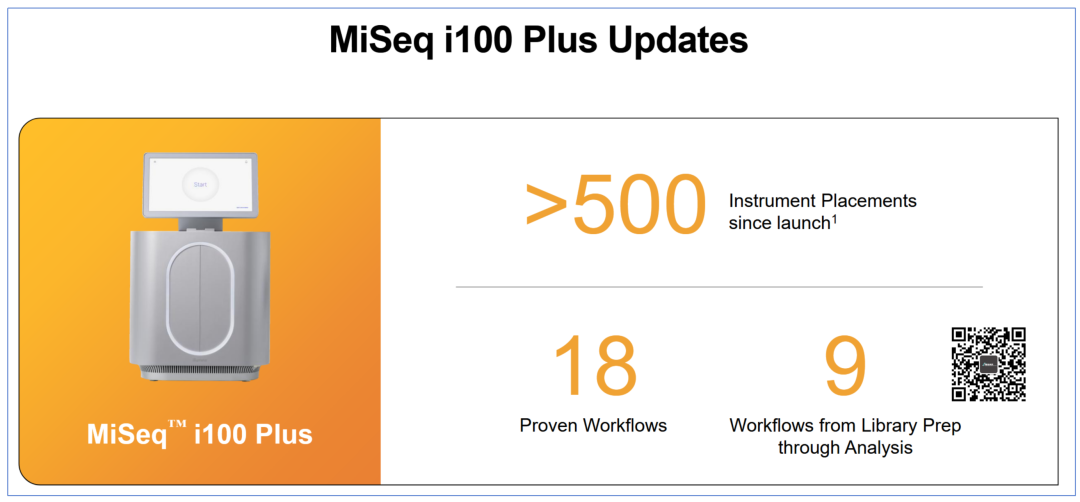 MiSeq i100 Plus Updates

Start

MiSeq™ i100 Plus

>500

Instrument Placements since launch$^1$

18

Proven Workflows

9

Workflows from Library Prep through Analysis